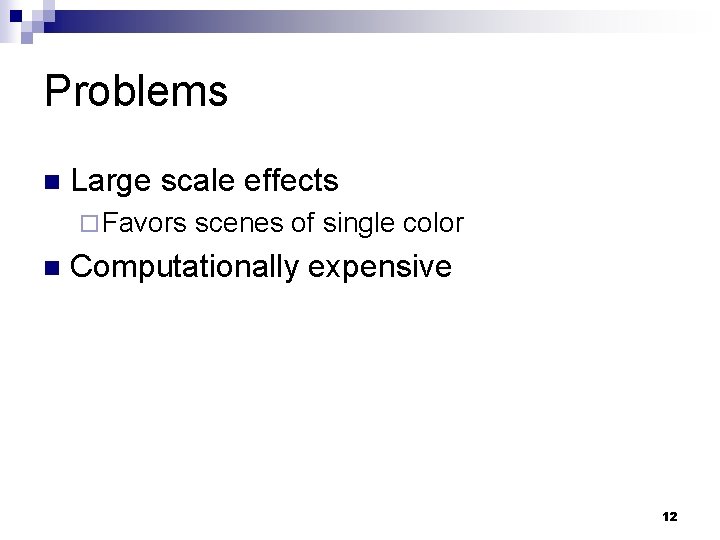 Problems

Large scale effects

Favors scenes of single color

Computationally expensive

12